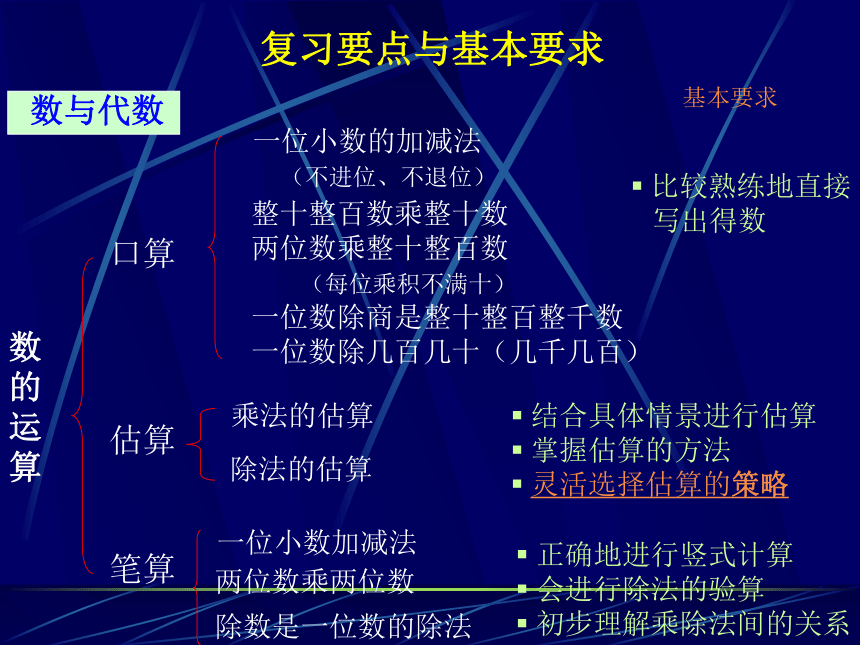 复习要点与基本要求

数与代数

基本要求

数的运算

口算

一位小数的加减法
（不进位、不退位）
整十整百数乘整十数
两位数乘整十整百数
（每位乘积不满十）
一位数除商是整十整百整千数
一位数除几百几十（几千几百）

▪ 比较熟练地直接写出得数

估算

乘法的估算
除法的估算

▪ 结合具体情景进行估算
▪ 掌握估算的方法
▪ 灵活选择估算的策略

笔算

一位小数加减法
两位数乘两位数
除数是一位数的除法

▪ 正确地进行竖式计算
▪ 会进行除法的验算
▪ 初步理解乘除法间的关系